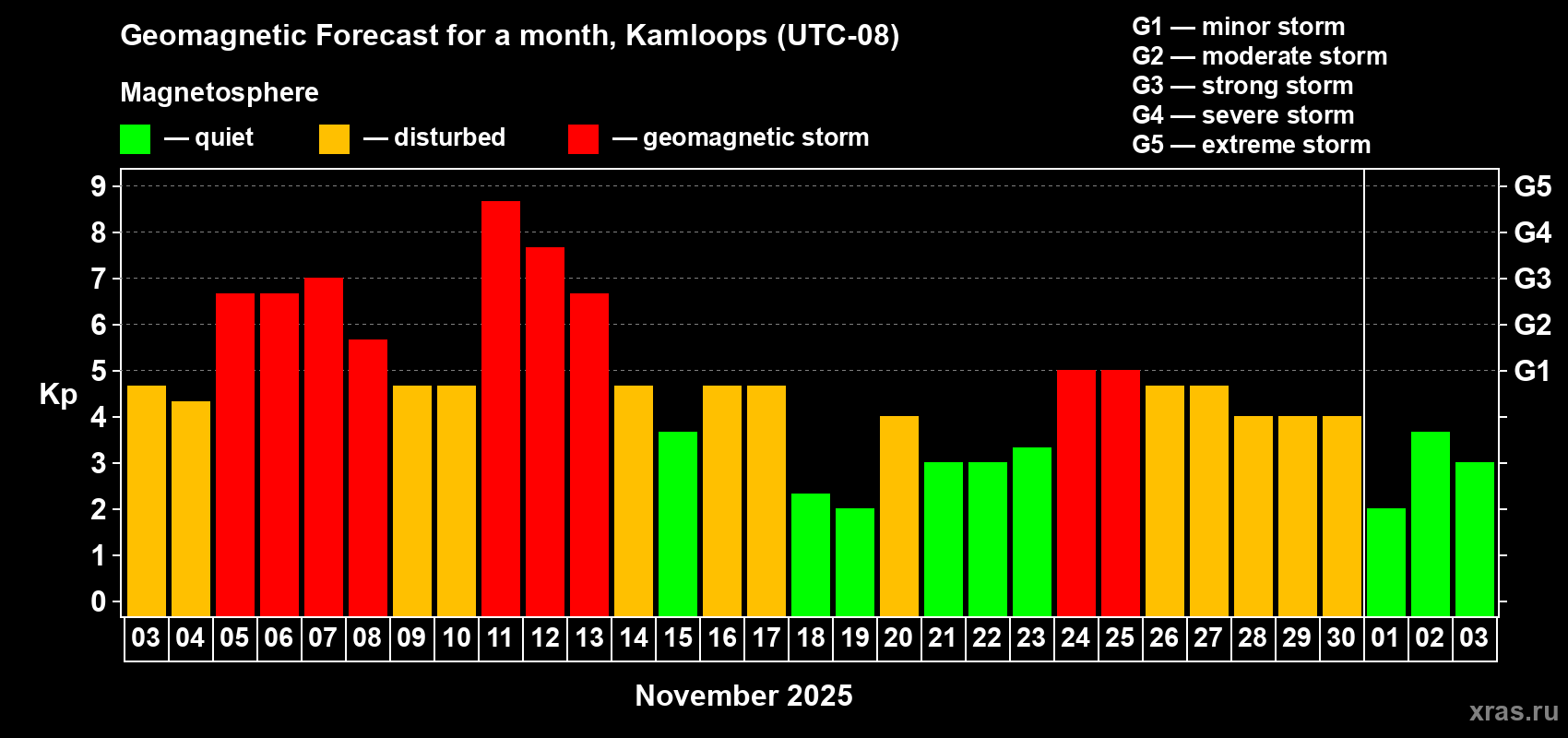 Geomagnetic Forecast for a month, Kamloops (UTC-08)

Magnetosphere

— quiet — disturbed — geomagnetic storm

G1 — minor storm
G2 — moderate storm
G3 — strong storm
G4 — severe storm
G5 — extreme storm

Kp

9
8
7
6
5
4
3
2
1
0

G5
G4
G3
G2
G1

03 04 05 06 07 08 09 10 11 12 13 14 15 16 17 18 19 20 21 22 23 24 25 26 27 28 29 30 01 02 03

November 2025

xras.ru